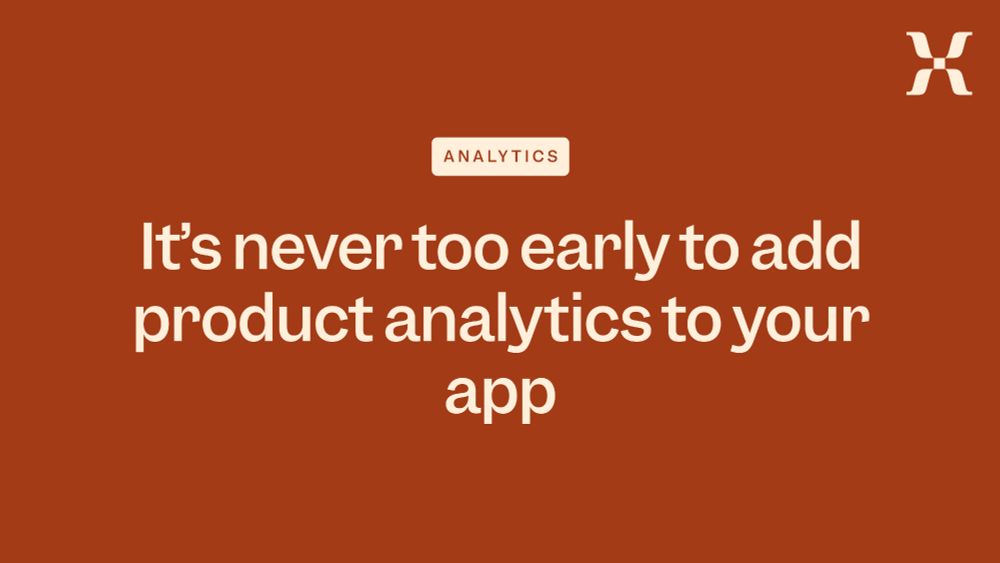 ANALYTICS

It’s never too early to add product analytics to your app